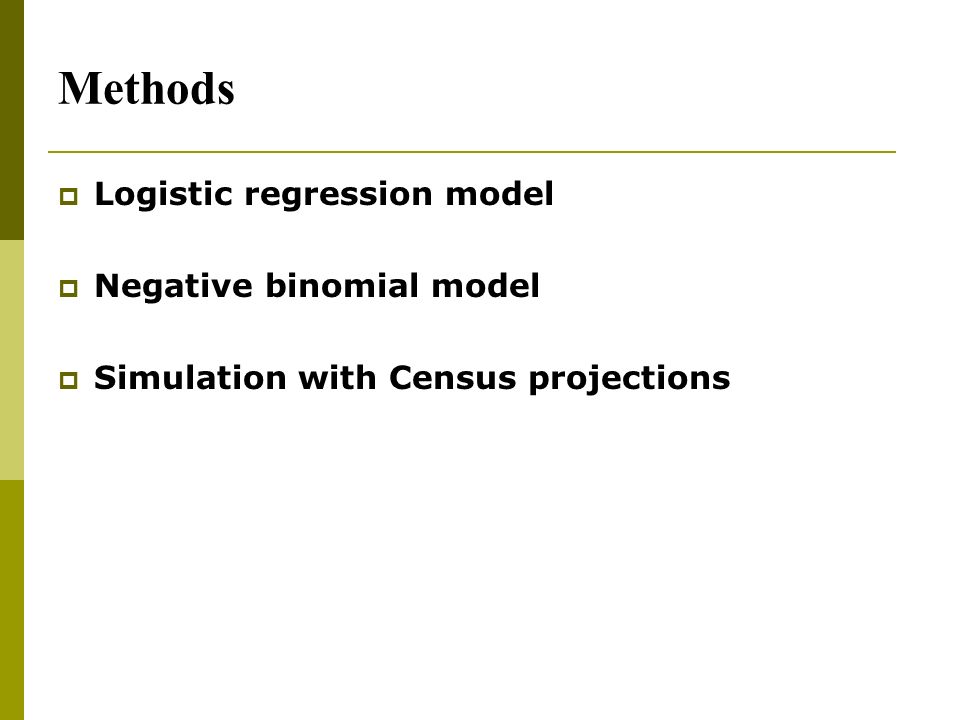 Methods

Logistic regression model

Negative binomial model

Simulation with Census projections